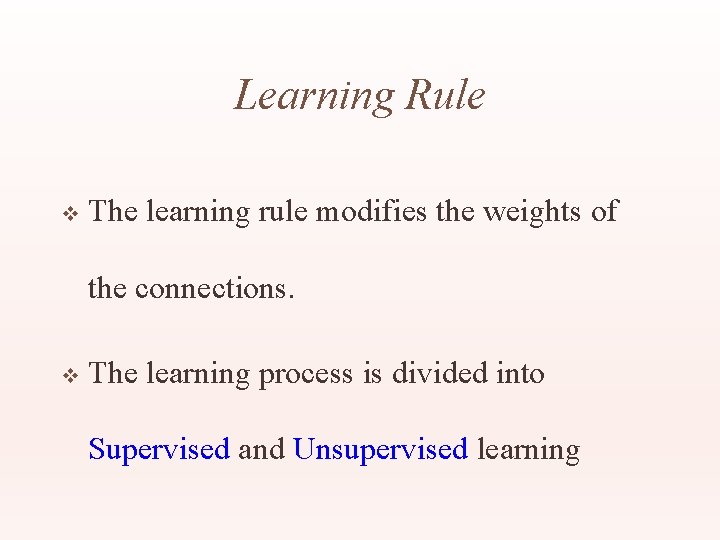 Learning Rule

❖ The learning rule modifies the weights of the connections.

❖ The learning process is divided into Supervised and Unsupervised learning